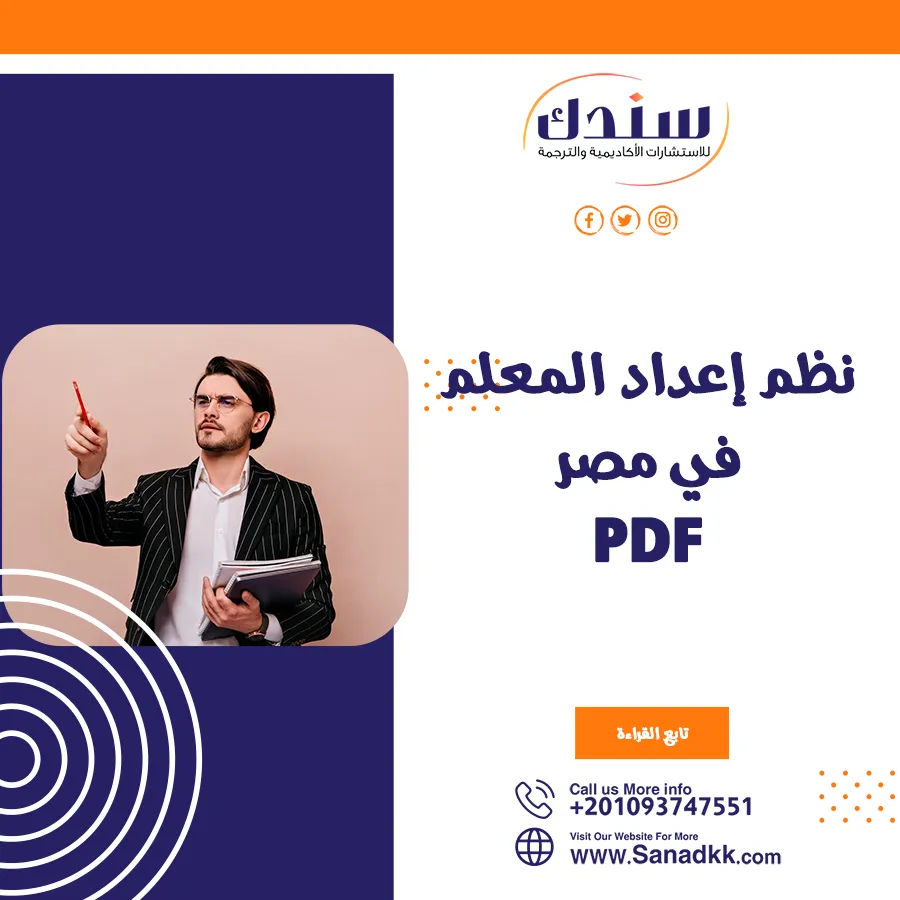 سندك
للاستشارات الأكاديمية والترجمة

نظم إعداد المعلم في مصر PDF

تابع القراءة

Call us More info
+201093747551

Visit Our Website For More
www.Sanadkk.com